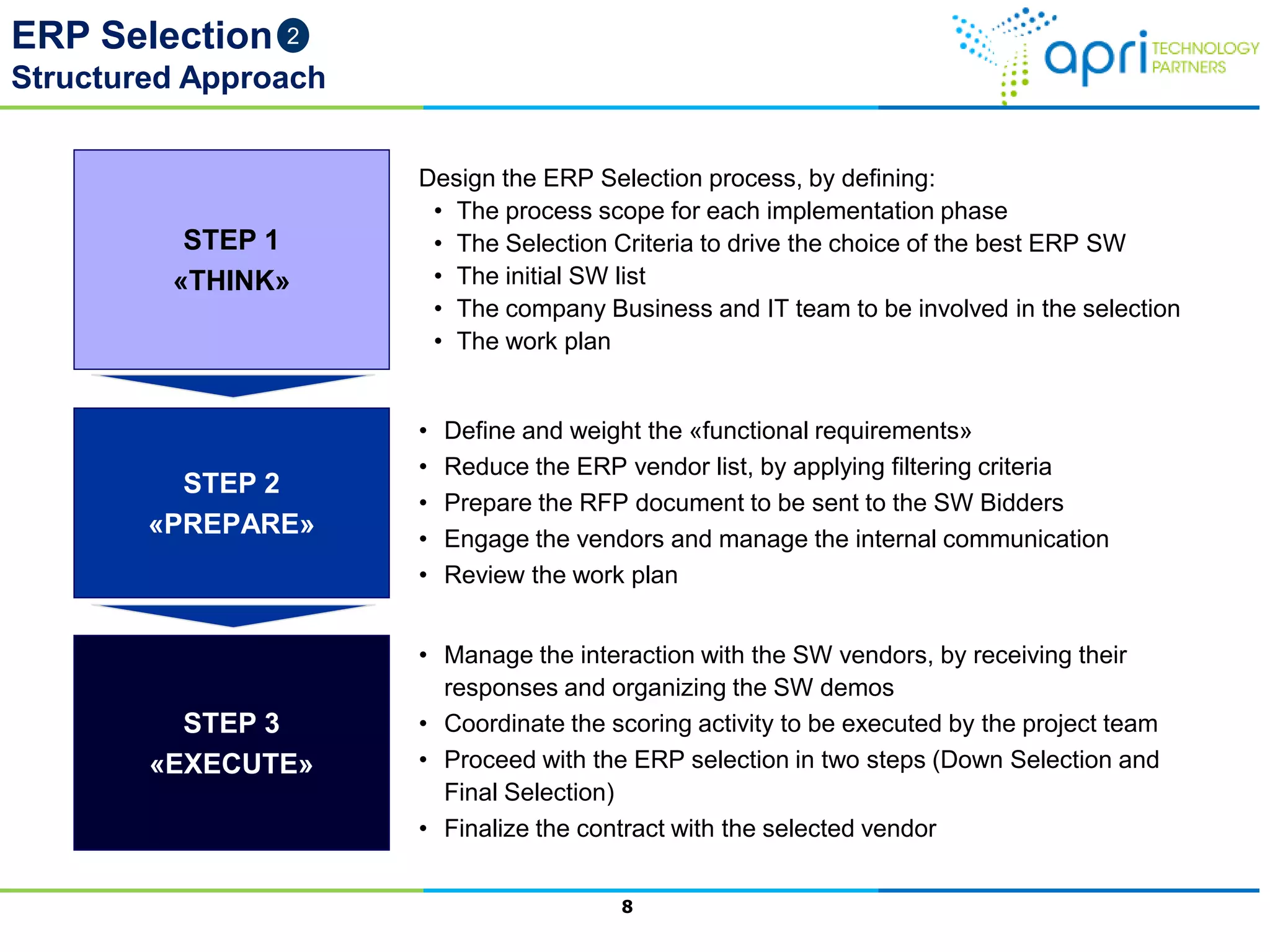 ERP Selection 2
Structured Approach

apri TECHNOLOGY PARTNERS

STEP 1
«THINK»

Design the ERP Selection process, by defining:
• The process scope for each implementation phase
• The Selection Criteria to drive the choice of the best ERP SW
• The initial SW list
• The company Business and IT team to be involved in the selection
• The work plan

STEP 2
«PREPARE»

• Define and weight the «functional requirements»
• Reduce the ERP vendor list, by applying filtering criteria
• Prepare the RFP document to be sent to the SW Bidders
• Engage the vendors and manage the internal communication
• Review the work plan

STEP 3
«EXECUTE»

• Manage the interaction with the SW vendors, by receiving their responses and organizing the SW demos
• Coordinate the scoring activity to be executed by the project team
• Proceed with the ERP selection in two steps (Down Selection and Final Selection)
• Finalize the contract with the selected vendor

8